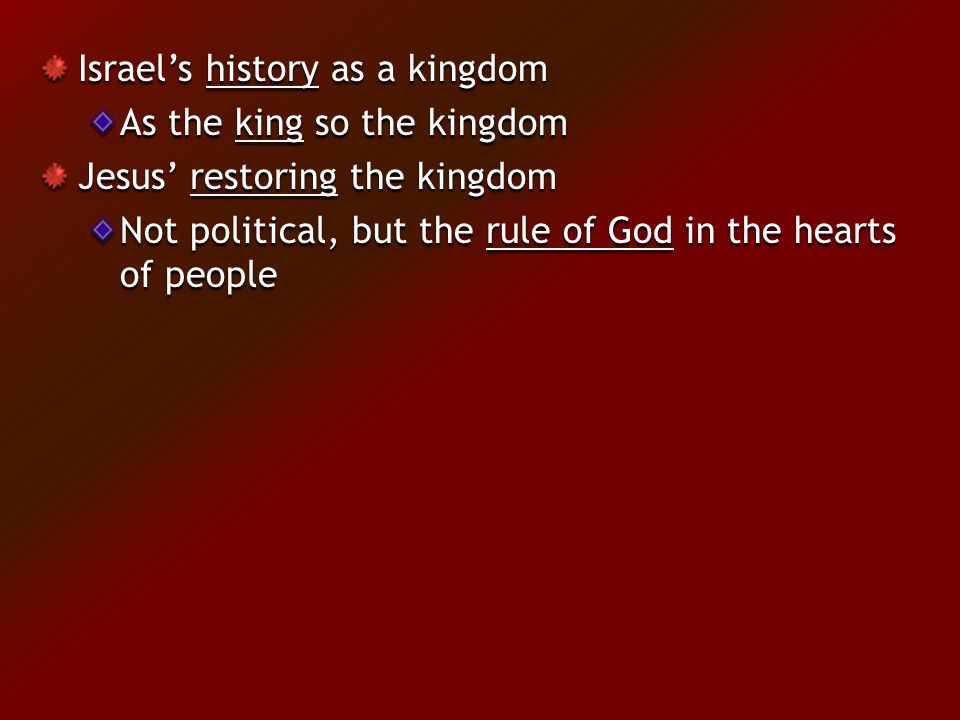 Israel’s history as a kingdom

As the king so the kingdom

Jesus’ restoring the kingdom

Not political, but the rule of God in the hearts of people